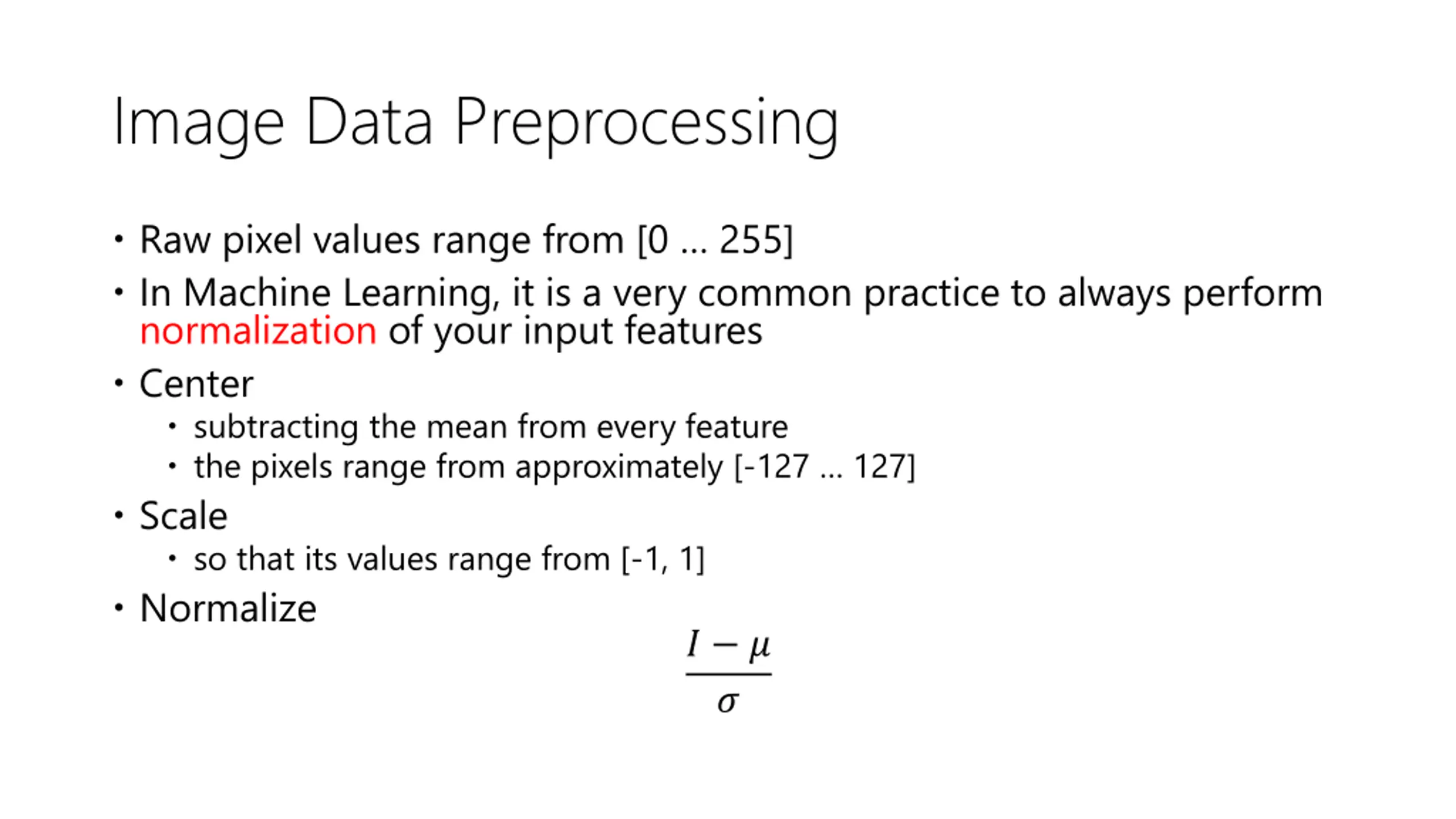 Image Data Preprocessing

• Raw pixel values range from [0 … 255]
• In Machine Learning, it is a very common practice to always perform normalization of your input features
• Center
  • subtracting the mean from every feature
  • the pixels range from approximately [-127 … 127]
• Scale
  • so that its values range from [-1, 1]
• Normalize

$\frac{I - \mu}{\sigma}$